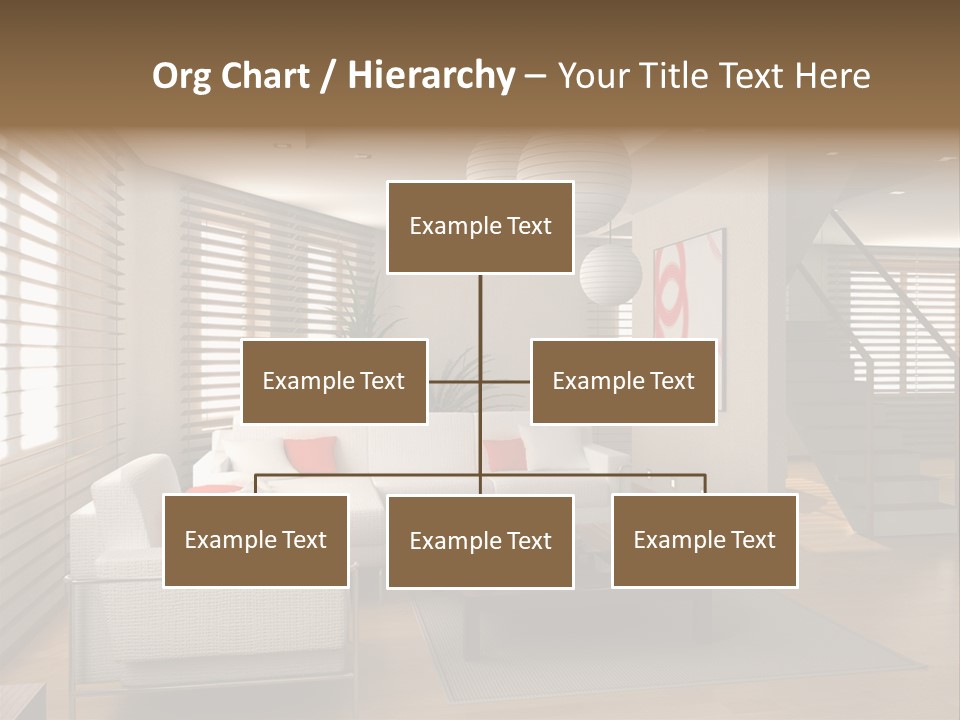 Org Chart / Hierarchy – Your Title Text Here

Example Text

Example Text

Example Text

Example Text

Example Text

Example Text